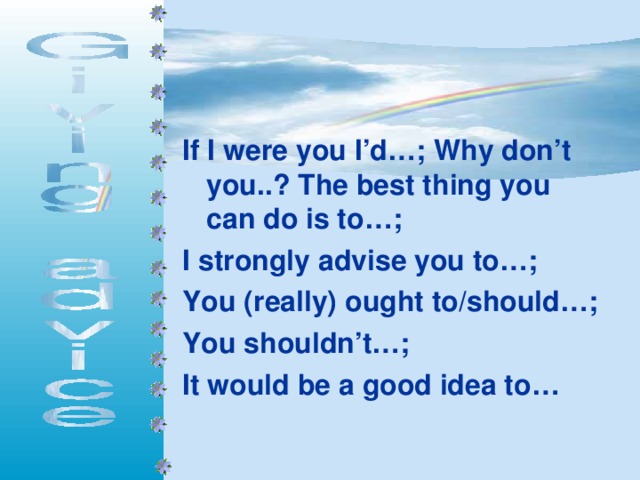 Giving advice

If I were you I’d…; Why don’t you..? The best thing you can do is to…;

I strongly advise you to…;

You (really) ought to/should…;

You shouldn’t…;

It would be a good idea to…